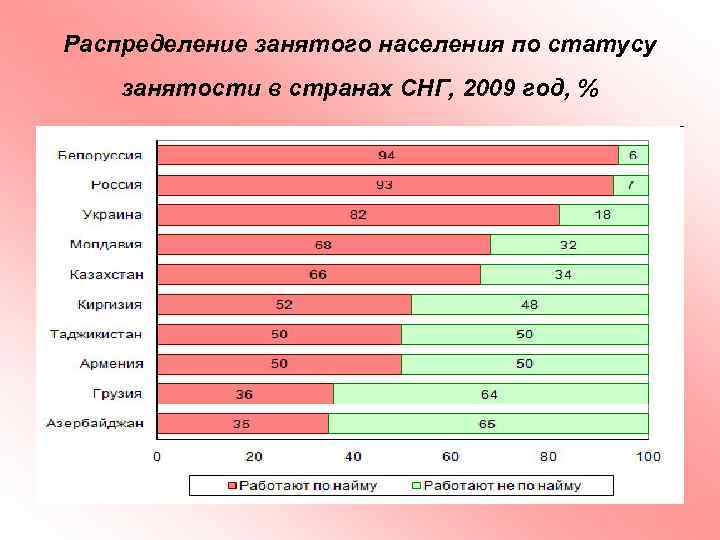 Распределение занятого населения по статусу занятости в странах СНГ, 2009 год, %

Белоруссия 94 6
Россия 93 7
Украина 82 18
Молдавия 68 32
Казахстан 66 34
Киргизия 52 48
Таджикистан 50 50
Армения 50 50
Грузия 36 64
Азербайджан 35 65

0 20 40 60 80 100

Работают по найму
Работают не по найму